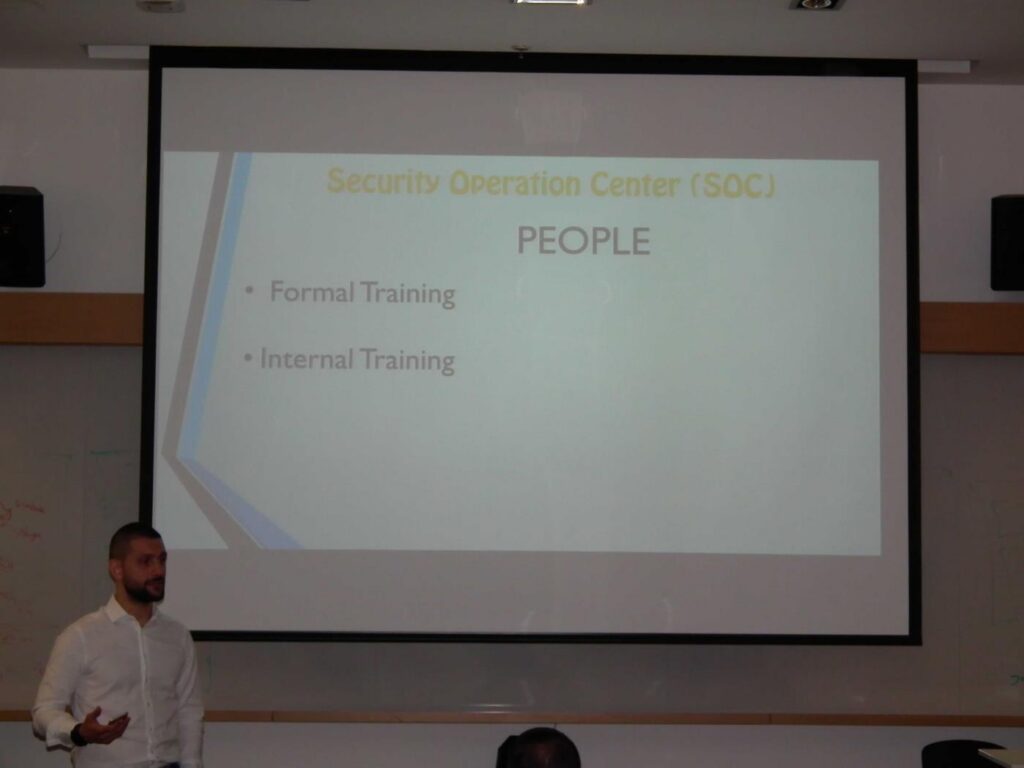 Security Operation Center (SOC)

PEOPLE

• Formal Training

• Internal Training